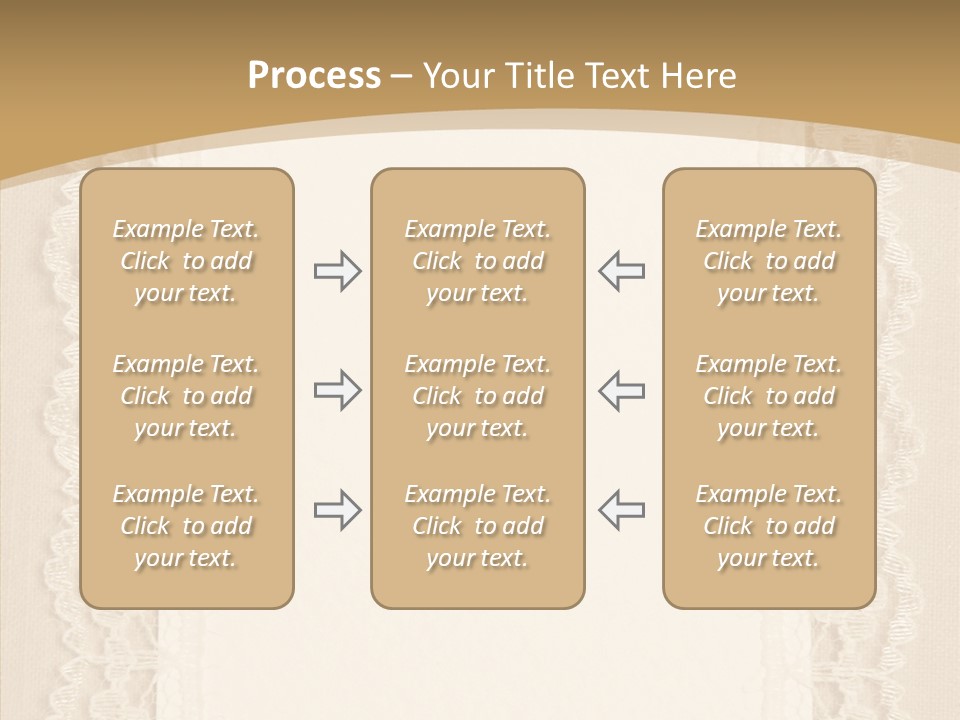 Process – Your Title Text Here

Example Text. Click to add your text.

Example Text. Click to add your text.

Example Text. Click to add your text.

Example Text. Click to add your text.

Example Text. Click to add your text.

Example Text. Click to add your text.

Example Text. Click to add your text.

Example Text. Click to add your text.

Example Text. Click to add your text.